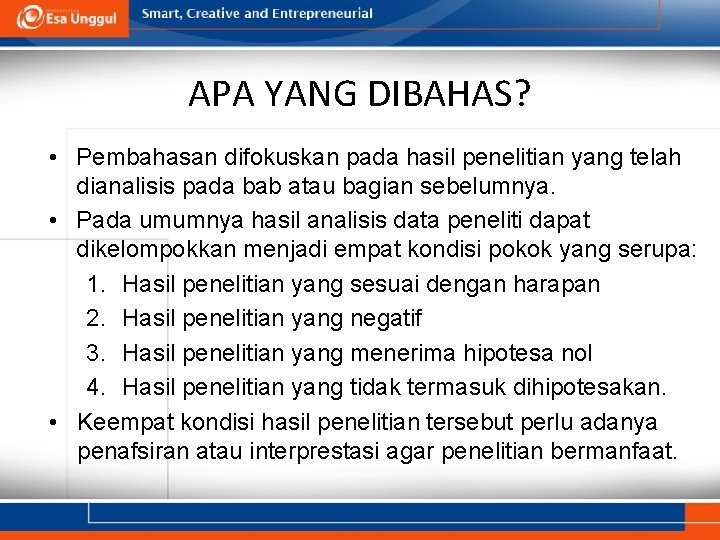 Esa Unggul

Smart, Creative and Entrepreneurial

APA YANG DIBAHAS?

• Pembahasan difokuskan pada hasil penelitian yang telah dianalisis pada bab atau bagian sebelumnya.
• Pada umumnya hasil analisis data peneliti dapat dikelompokkan menjadi empat kondisi pokok yang serupa:
1. Hasil penelitian yang sesuai dengan harapan
2. Hasil penelitian yang negatif
3. Hasil penelitian yang menerima hipotesa nol
4. Hasil penelitian yang tidak termasuk dihipotesakan.
• Keempat kondisi hasil penelitian tersebut perlu adanya penafsiran atau interprestasi agar penelitian bermanfaat.